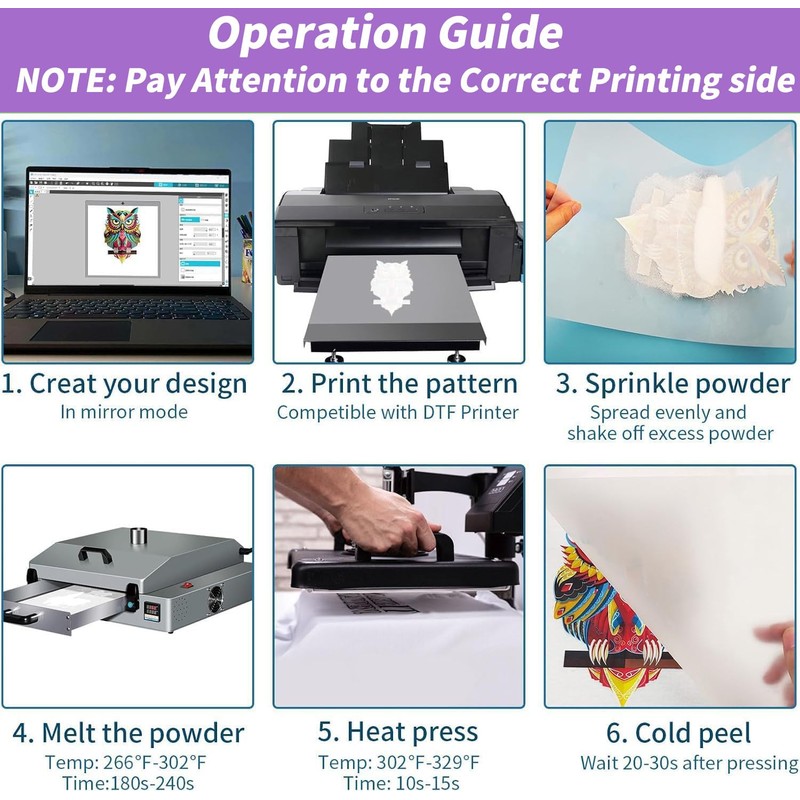 Operation Guide
NOTE: Pay Attention to the Correct Printing side

1. Creat your design
In mirror mode

2. Print the pattern
Competible with DTF Printer

3. Sprinkle powder
Spread evenly and shake off excess powder

4. Melt the powder
Temp: 266°F-302°F
Time:180s-240s

5. Heat press
Temp: 302°F-329°F
Time: 10s-15s

6. Cold peel
Wait 20-30s after pressing